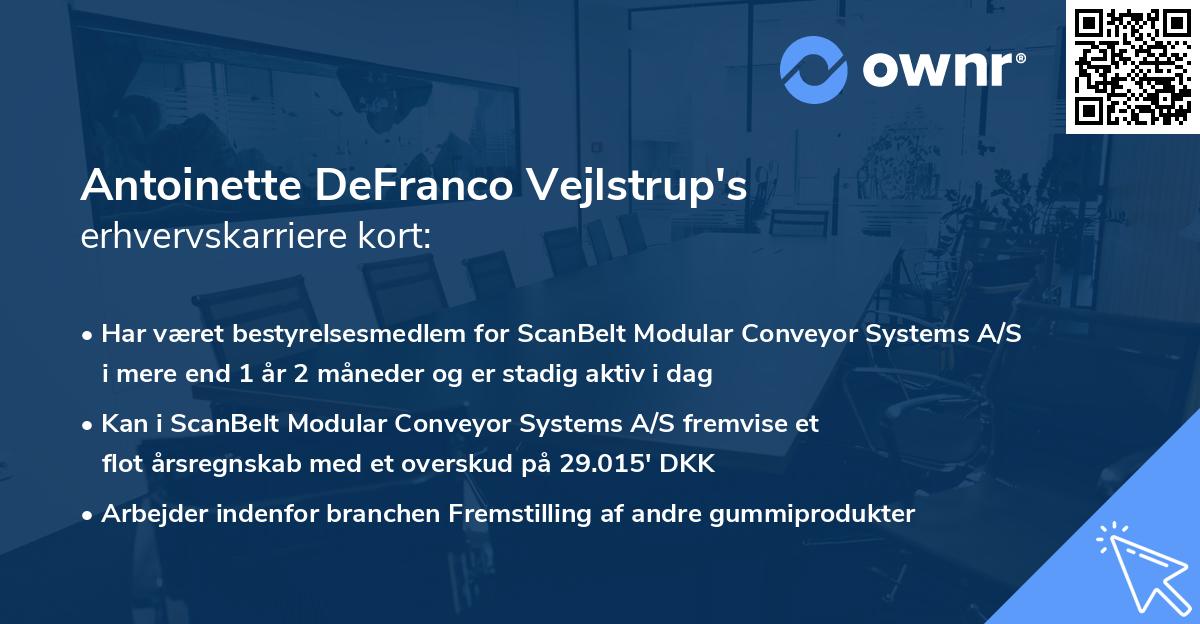 ownr®

Antoinette DeFranco Vejlstrup's erhvervskarriere kort:

• Har været bestyrelsesmedlem for ScanBelt Modular Conveyor Systems A/S i mere end 1 år 2 måneder og er stadig aktiv i dag

• Kan i ScanBelt Modular Conveyor Systems A/S fremvise et flot årsregnskab med et overskud på 29.015' DKK

• Arbejder indenfor branchen Fremstilling af andre gummiprodukter